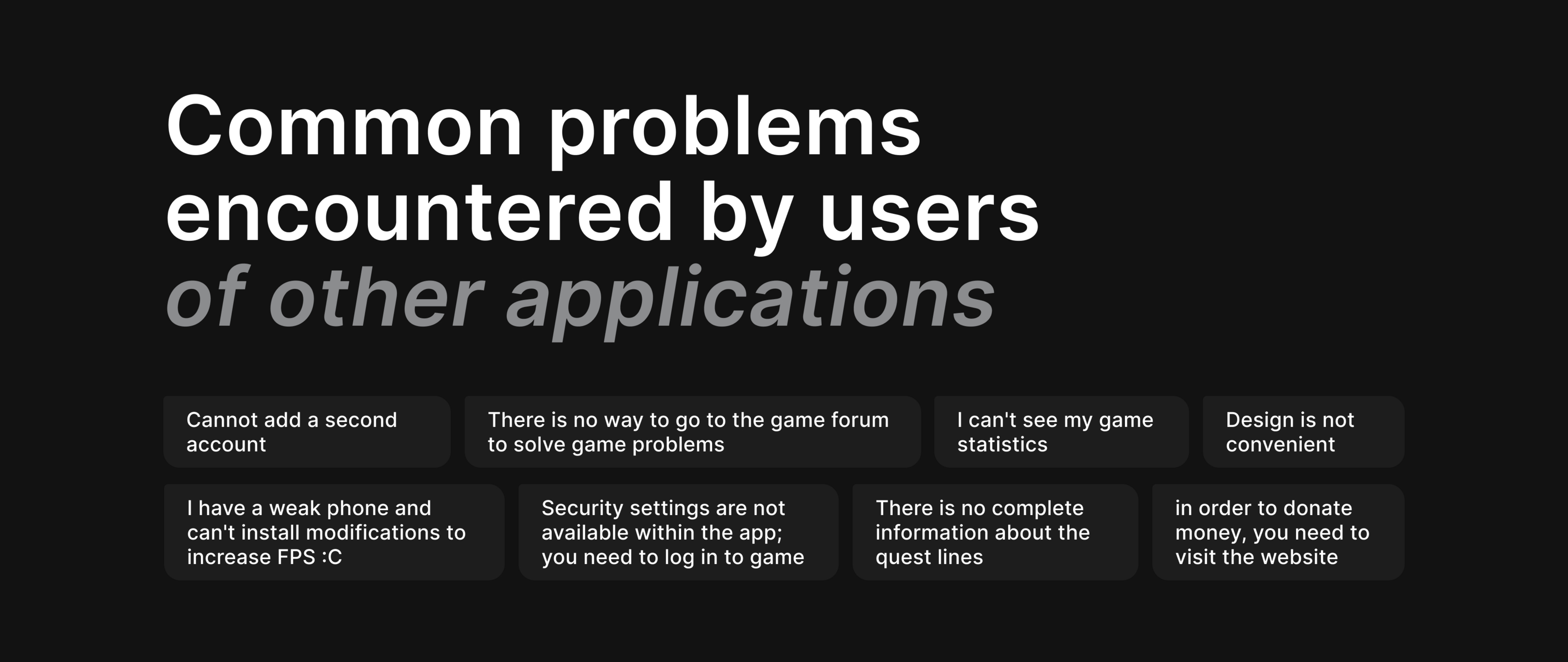 Common problems encountered by users of other applications

Cannot add a second account

There is no way to go to the game forum to solve game problems

I can't see my game statistics

Design is not convenient

I have a weak phone and can't install modifications to increase FPS :C

Security settings are not available within the app; you need to log in to game

There is no complete information about the quest lines

in order to donate money, you need to visit the website